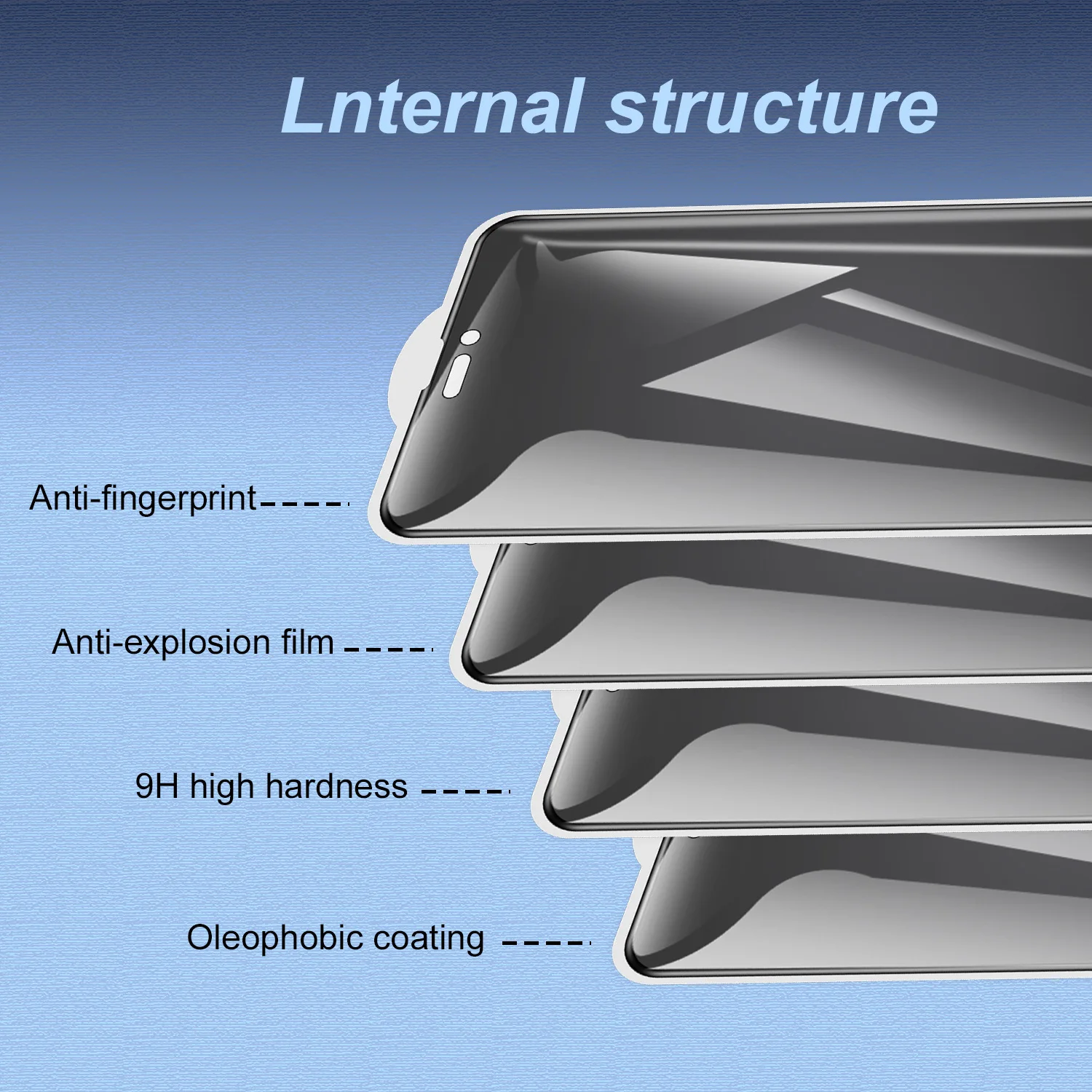 Lnternal structure

Anti-fingerprint

Anti-explosion film

9H high hardness

Oleophobic coating